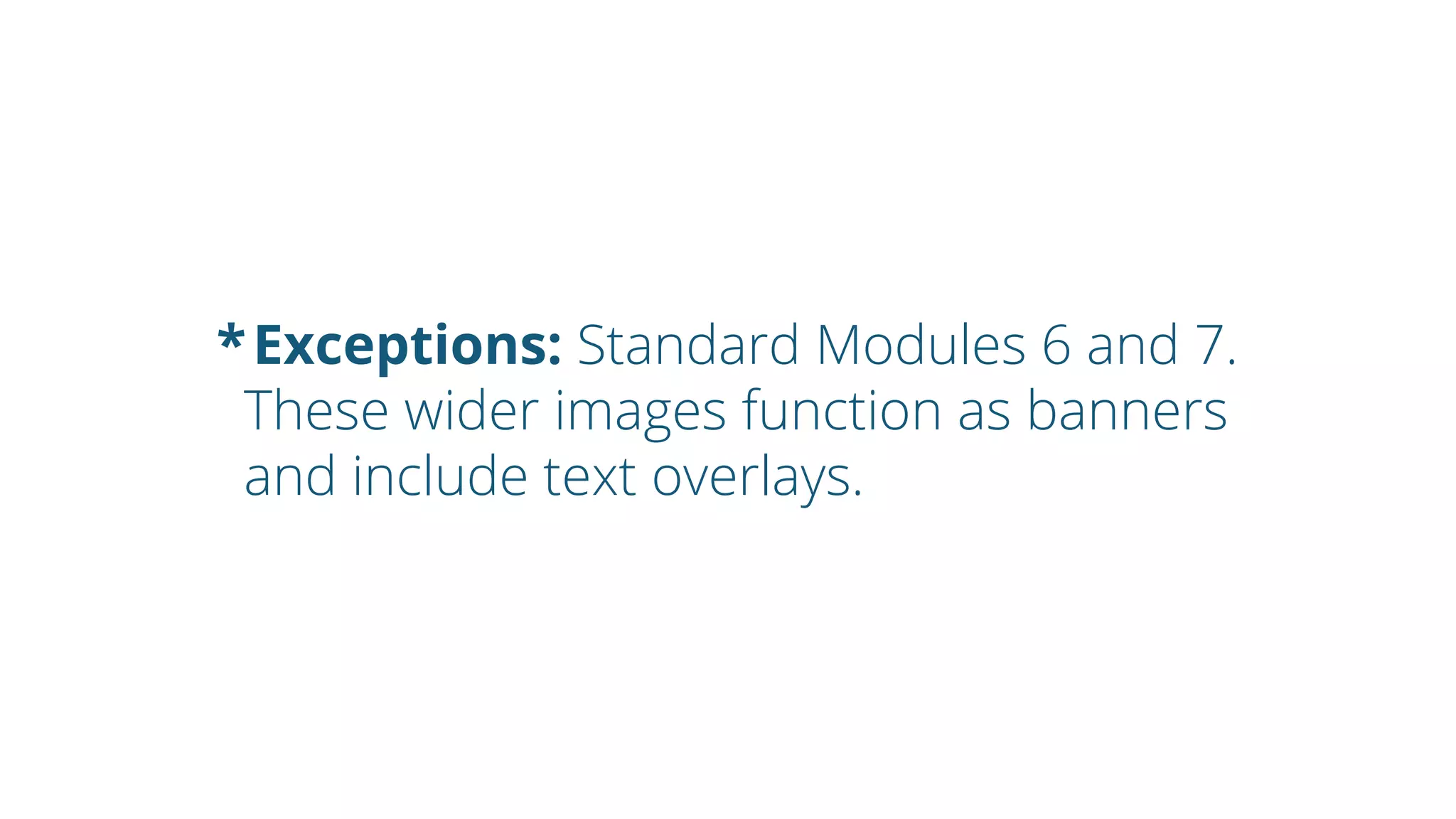 *Exceptions: Standard Modules 6 and 7. These wider images function as banners and include text overlays.